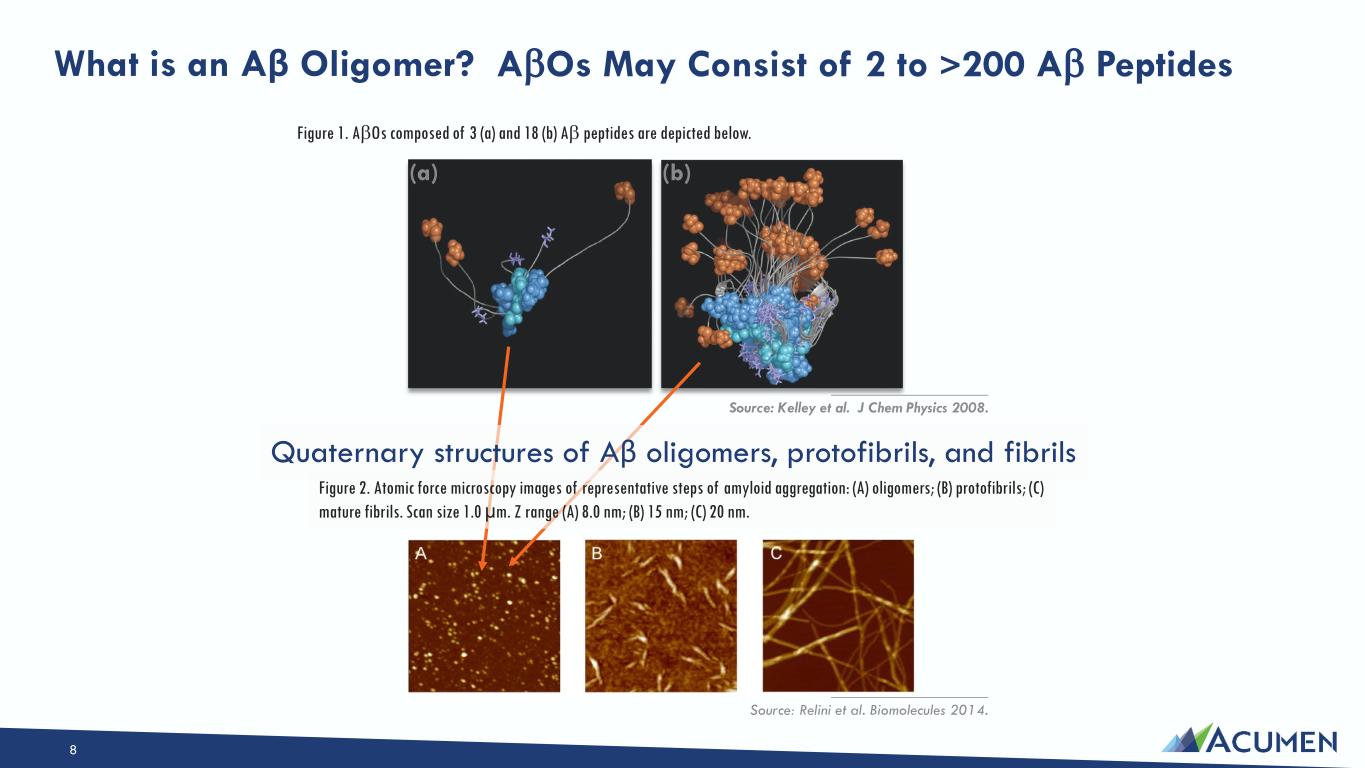 What is an Aβ Oligomer? AβOs May Consist of 2 to >200 Aβ Peptides

Figure 1. AβOs composed of 3 (a) and 18 (b) Aβ peptides are depicted below.

(a)

(b)

Source: Kelley et al. J Chem Physics 2008.

Quaternary structures of Aβ oligomers, protofibrils, and fibrils

Figure 2. Atomic force microscopy images of representative steps of amyloid aggregation: (A) oligomers; (B) protofibrils; (C) mature fibrils. Scan size 1.0 μm. Z range (A) 8.0 nm; (B) 15 nm; (C) 20 nm.

A

B

C

Source: Relini et al. Biomolecules 2014.

8

ACUMEN